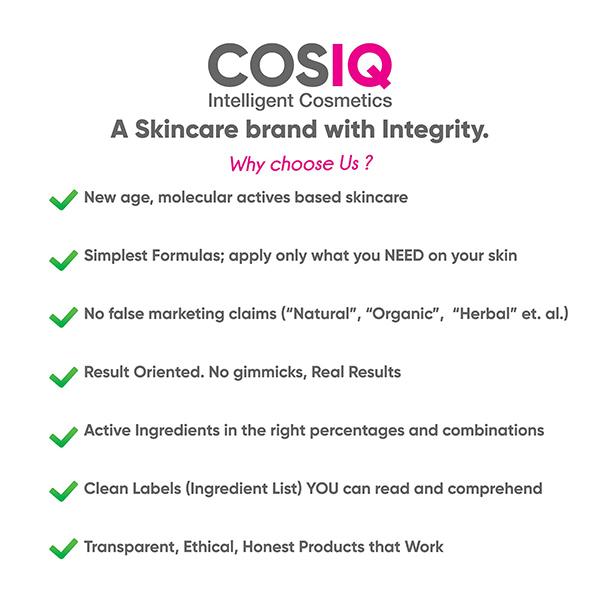 COSIQ
Intelligent Cosmetics
A Skincare brand with Integrity.
Why choose Us ?

New age, molecular actives based skincare

Simplest Formulas; apply only what you NEED on your skin

No false marketing claims (“Natural”, “Organic”, “Herbal” et. al.)

Result Oriented. No gimmicks, Real Results

Active Ingredients in the right percentages and combinations

Clean Labels (Ingredient List) YOU can read and comprehend

Transparent, Ethical, Honest Products that Work